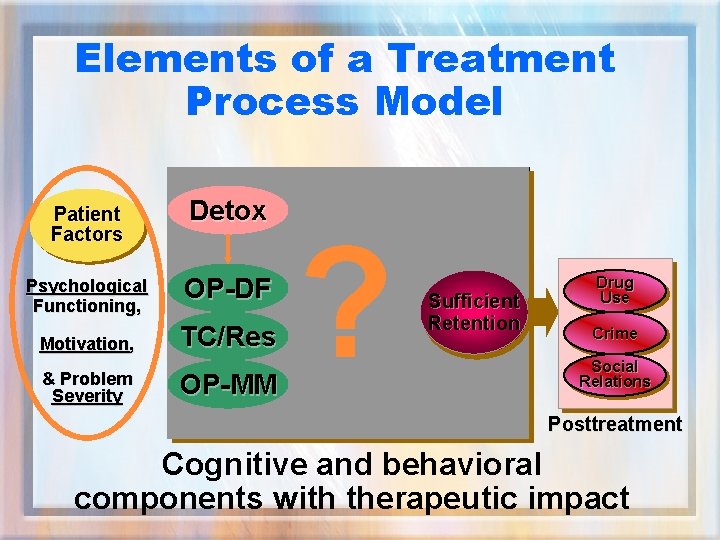 Elements of a Treatment Process Model

Patient Factors

Psychological Functioning,

Motivation,

& Problem Severity

Detox

OP-DF

TC/Res

OP-MM

?

Sufficient Retention

Drug Use

Crime

Social Relations

Posttreatment

Cognitive and behavioral components with therapeutic impact